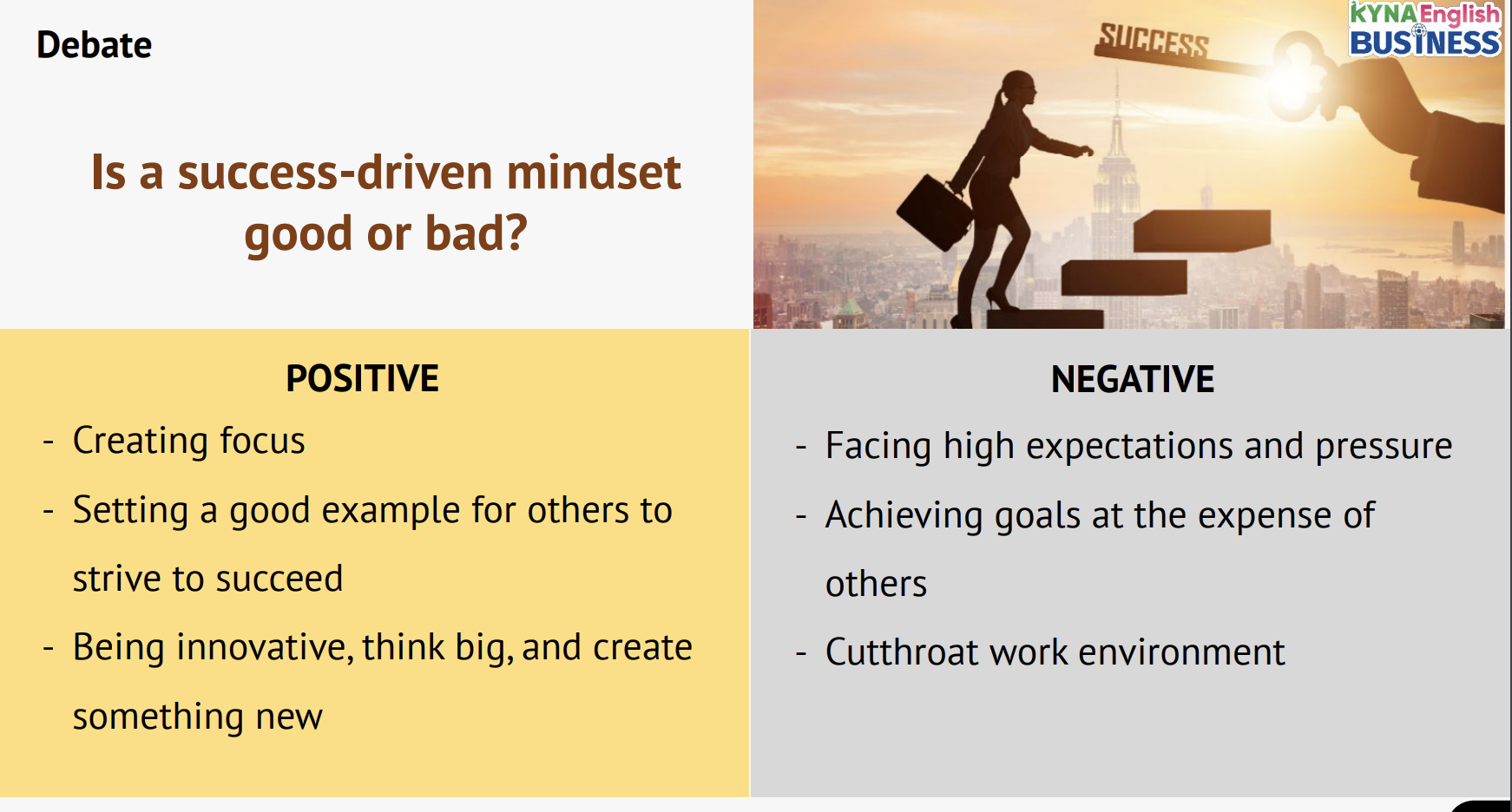 Debate

Is a success-driven mindset good or bad?

SUCCESS

KYNA English BUSINESS

POSITIVE

- Creating focus
- Setting a good example for others to strive to succeed
- Being innovative, think big, and create something new

NEGATIVE

- Facing high expectations and pressure
- Achieving goals at the expense of others
- Cutthroat work environment